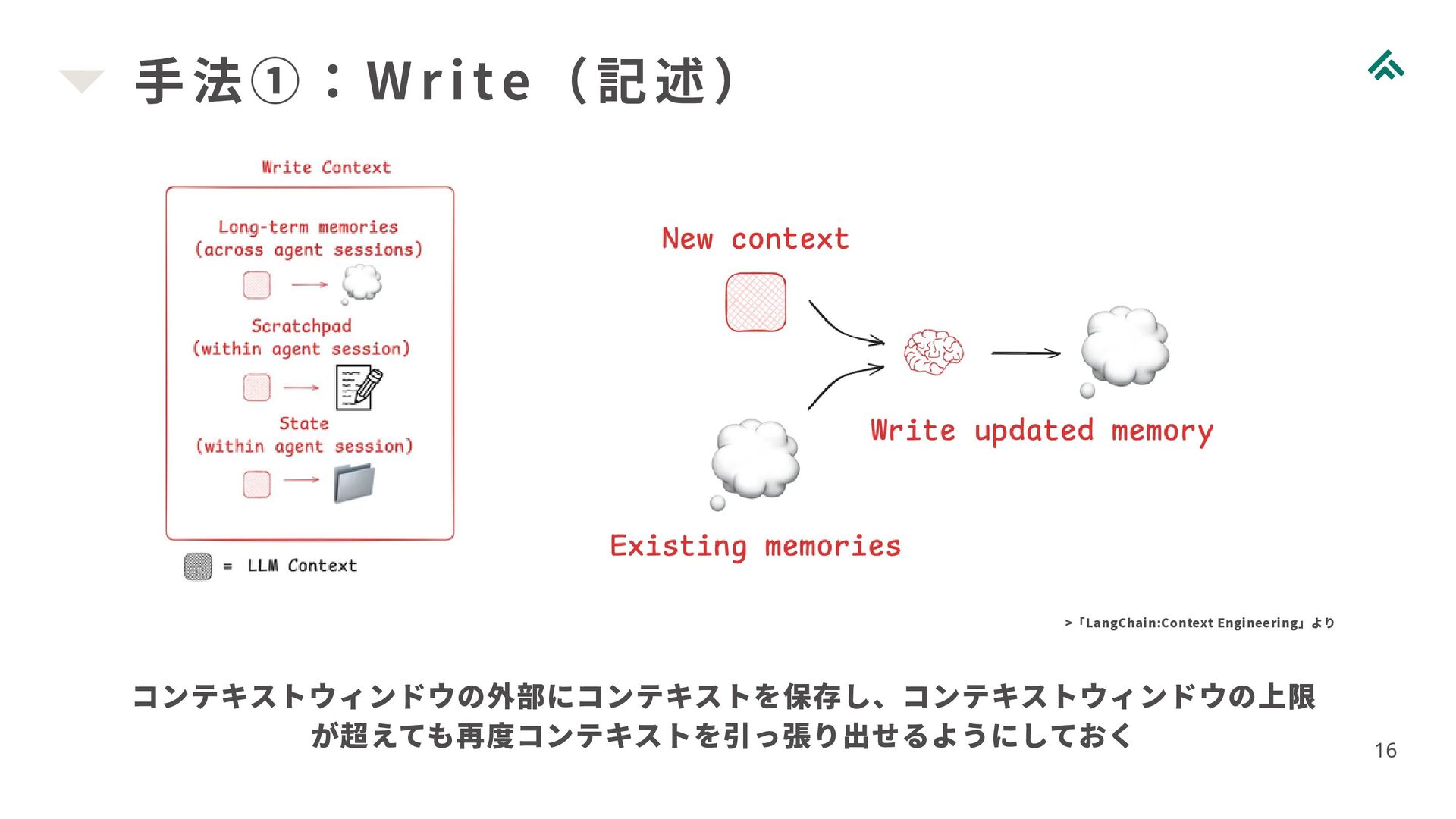 手法①：Write（記述）

Write Context

Long-term memories
(across agent sessions)

Scratchpad
(within agent session)

State
(within agent session)

= LLM Context

New context

Write updated memory

Existing memories

>「LangChain:Context Engineering」より

コンテキストウィンドウの外部にコンテキストを保存し、コンテキストウィンドウの上限が超えても再度コンテキストを引っ張り出せるようにしておく

16